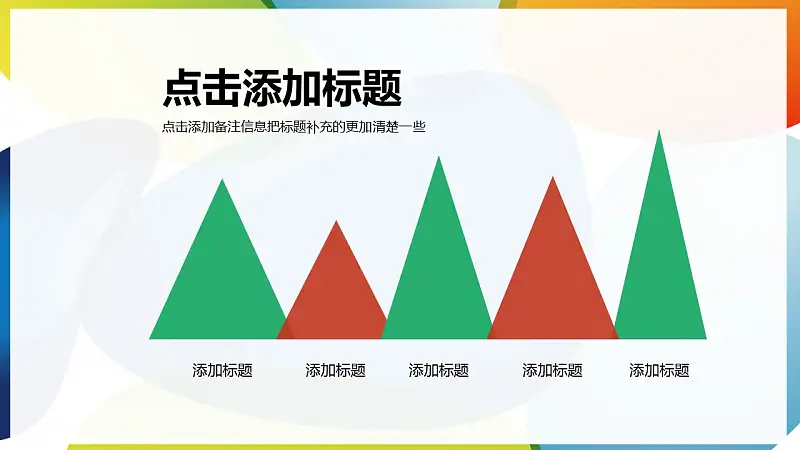 点击添加标题

点击添加备注信息把标题补充的更加清楚一些

添加标题

添加标题

添加标题

添加标题

添加标题